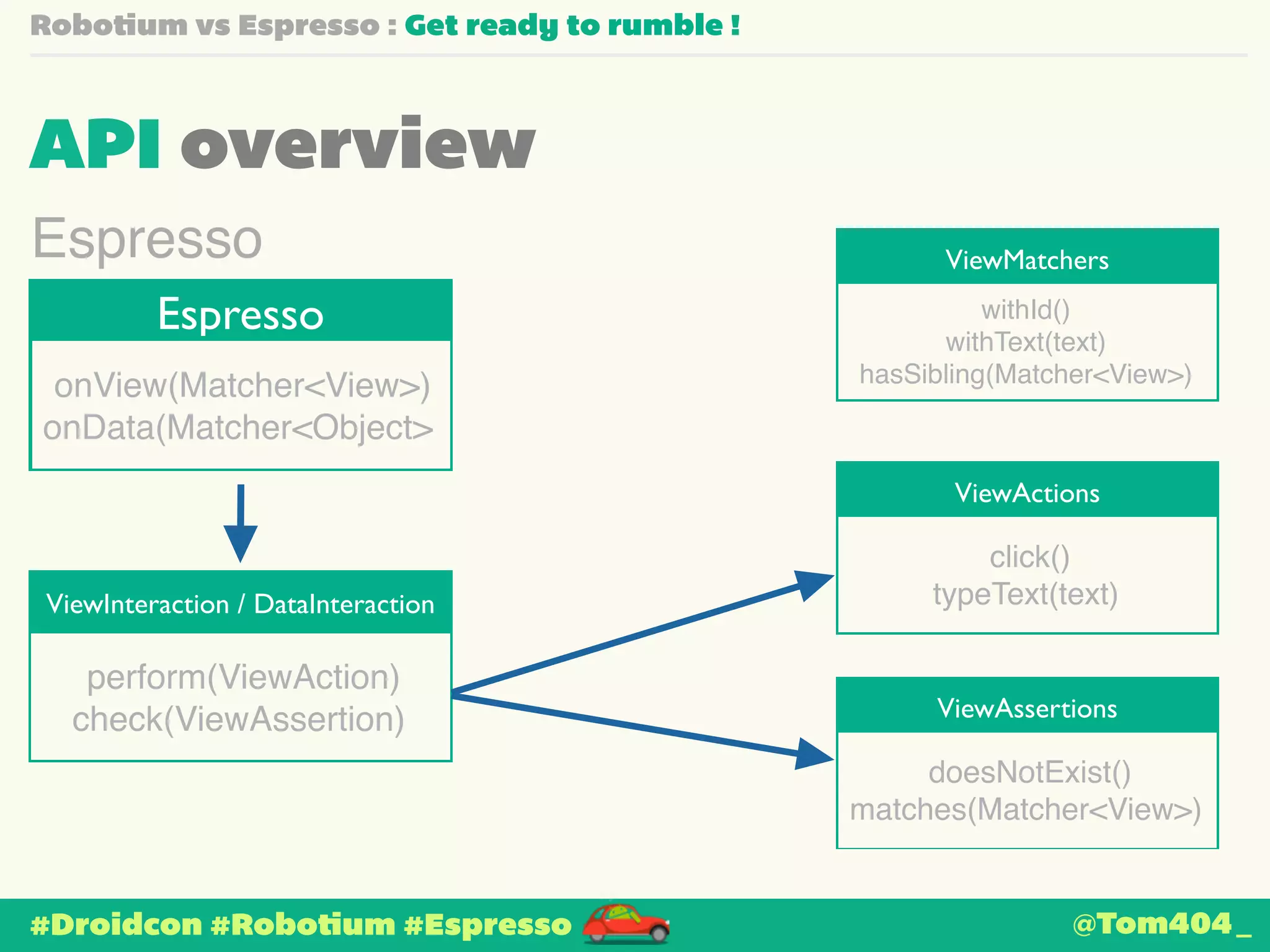 Robotium vs Espresso : Get ready to rumble !

API overview

Espresso

Espresso

onView(Matcher<View>)
onData(Matcher<Object>

ViewInteraction / DataInteraction

perform(ViewAction)
check(ViewAssertion)

ViewMatchers

withId()
withText(text)
hasSibling(Matcher<View>)

ViewActions

click()
typeText(text)

ViewAssertions

doesNotExist()
matches(Matcher<View>)

#Droidcon #Robotium #Espresso

@Tom404_